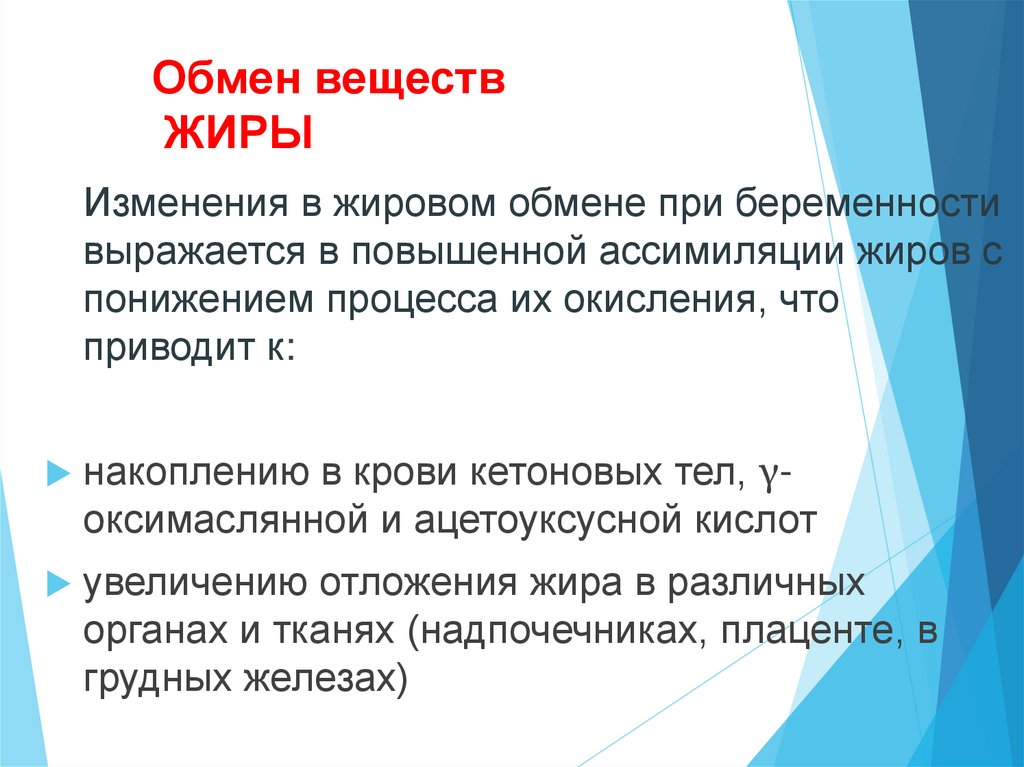 Обмен веществ
ЖИРЫ

Изменения в жировом обмене при беременности выражается в повышенной ассимиляции жиров с понижением процесса их окисления, что приводит к:

накоплению в крови кетоновых тел, γ-оксимаслянной и ацетоуксусной кислот

увеличению отложения жира в различных органах и тканях (надпочечниках, плаценте, в грудных железах)